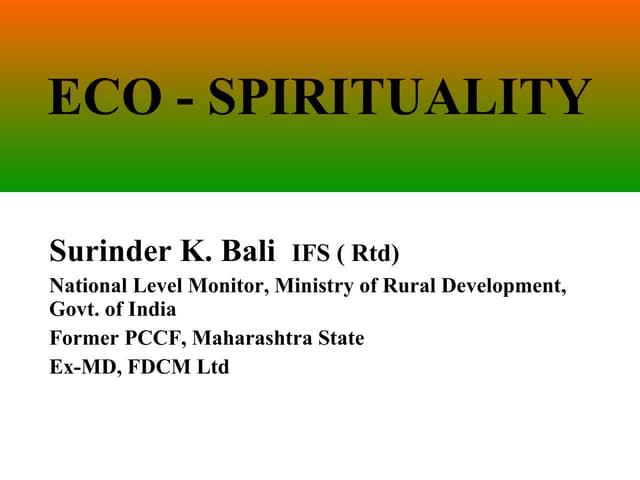 ECO - SPIRITUALITY

Surinder K. Bali IFS ( Rtd)

National Level Monitor, Ministry of Rural Development, Govt. of India

Former PCCF, Maharashtra State

Ex-MD, FDCM Ltd